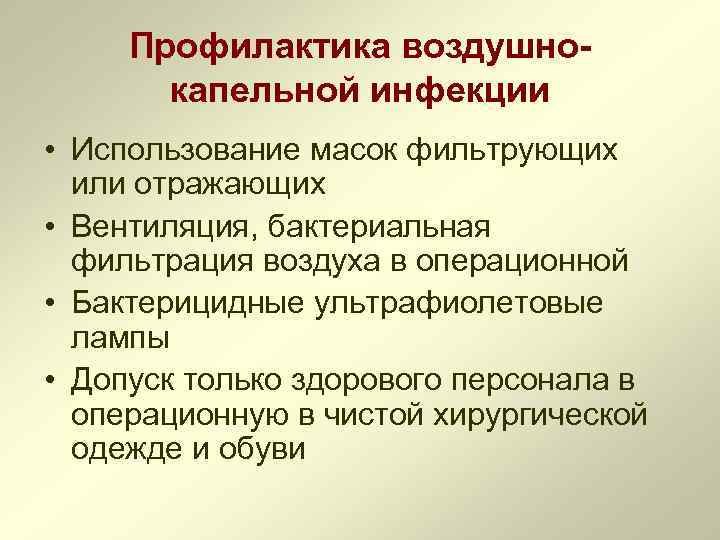 Профилактика воздушно-капельной инфекции

• Использование масок фильтрующих или отражающих
• Вентиляция, бактериальная фильтрация воздуха в операционной
• Бактерицидные ультрафиолетовые лампы
• Допуск только здорового персонала в операционную в чистой хирургической одежде и обуви